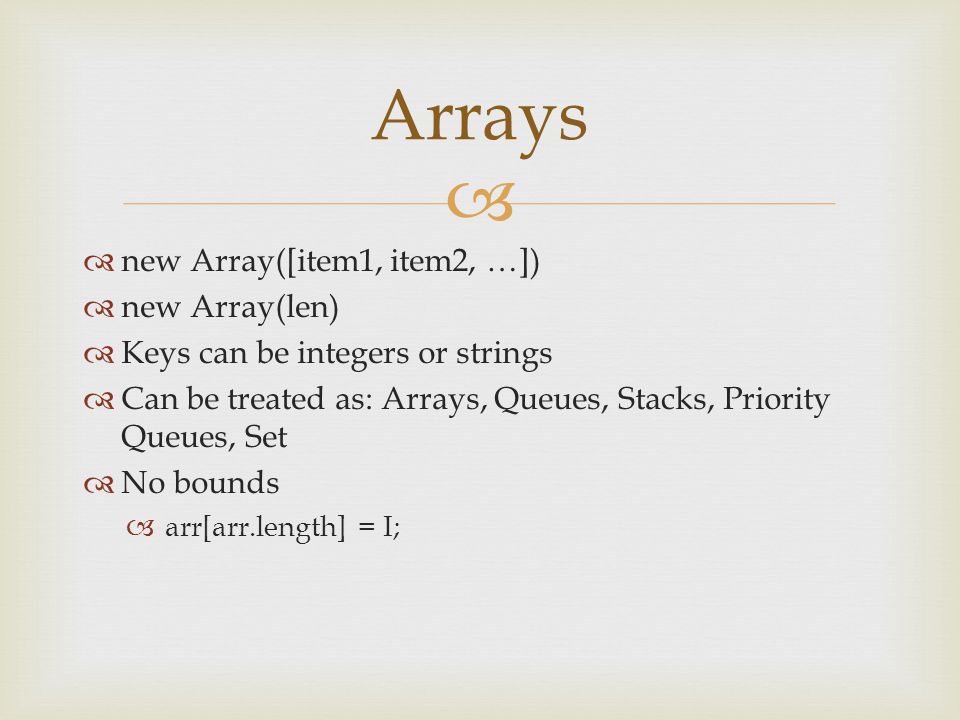 Arrays

new Array([item1, item2, …])

new Array(len)

Keys can be integers or strings

Can be treated as: Arrays, Queues, Stacks, Priority Queues, Set

No bounds

arr[arr.length] = I;